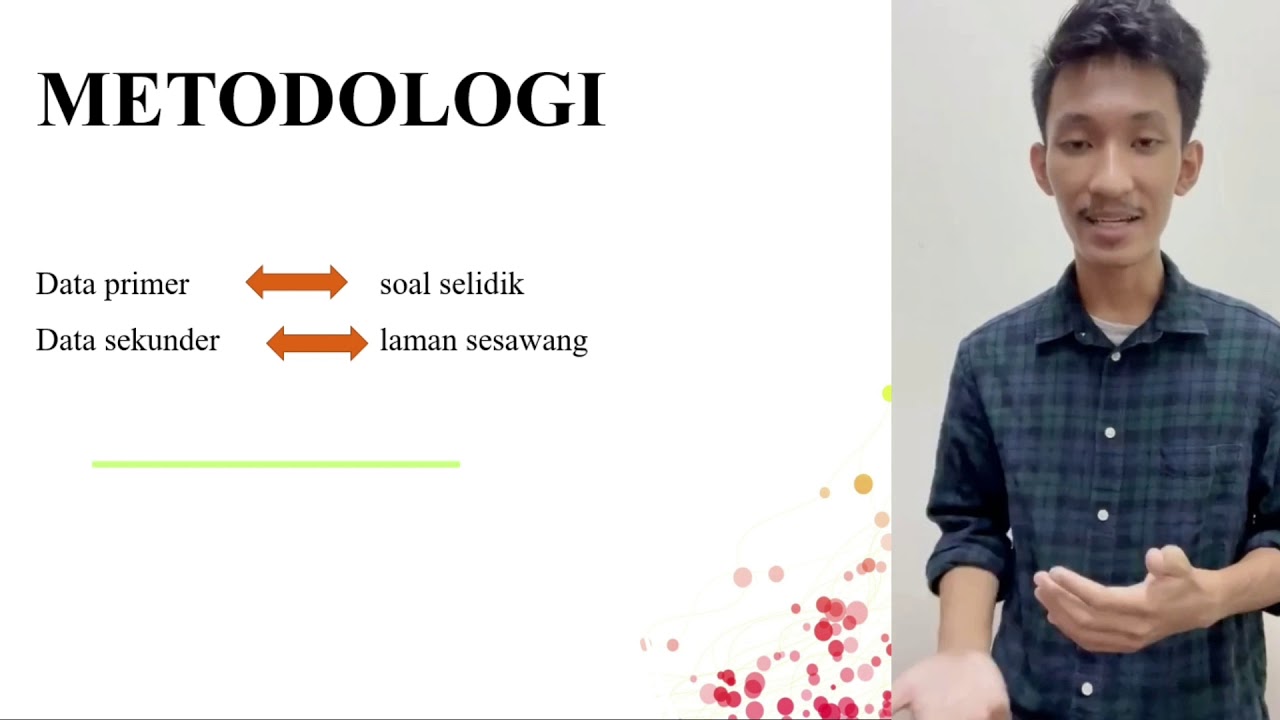 METODOLOGI

Data primer soal selidik

Data sekunder laman sesawang